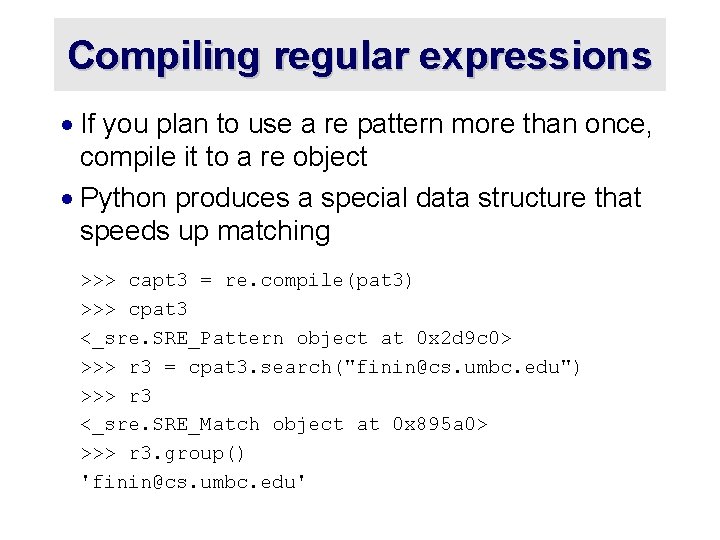 Compiling regular expressions

• If you plan to use a re pattern more than once, compile it to a re object

• Python produces a special data structure that speeds up matching

>>> capt3 = re.compile(pat3)
>>> cpat3
<_sre.SRE_Pattern object at 0x2d9c0>
>>> r3 = cpat3.search("finin@cs.umbc.edu")
>>> r3
<_sre.SRE_Match object at 0x895a0>
>>> r3.group()
'finin@cs.umbc.edu'